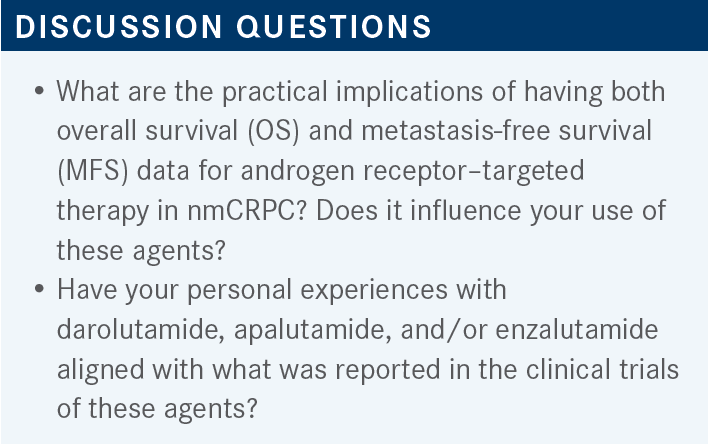 DISCUSSION QUESTIONS

• What are the practical implications of having both overall survival (OS) and metastasis-free survival (MFS) data for androgen receptor–targeted therapy in nmCRPC? Does it influence your use of these agents?
• Have your personal experiences with darolutamide, apalutamide, and/or enzalutamide aligned with what was reported in the clinical trials of these agents?